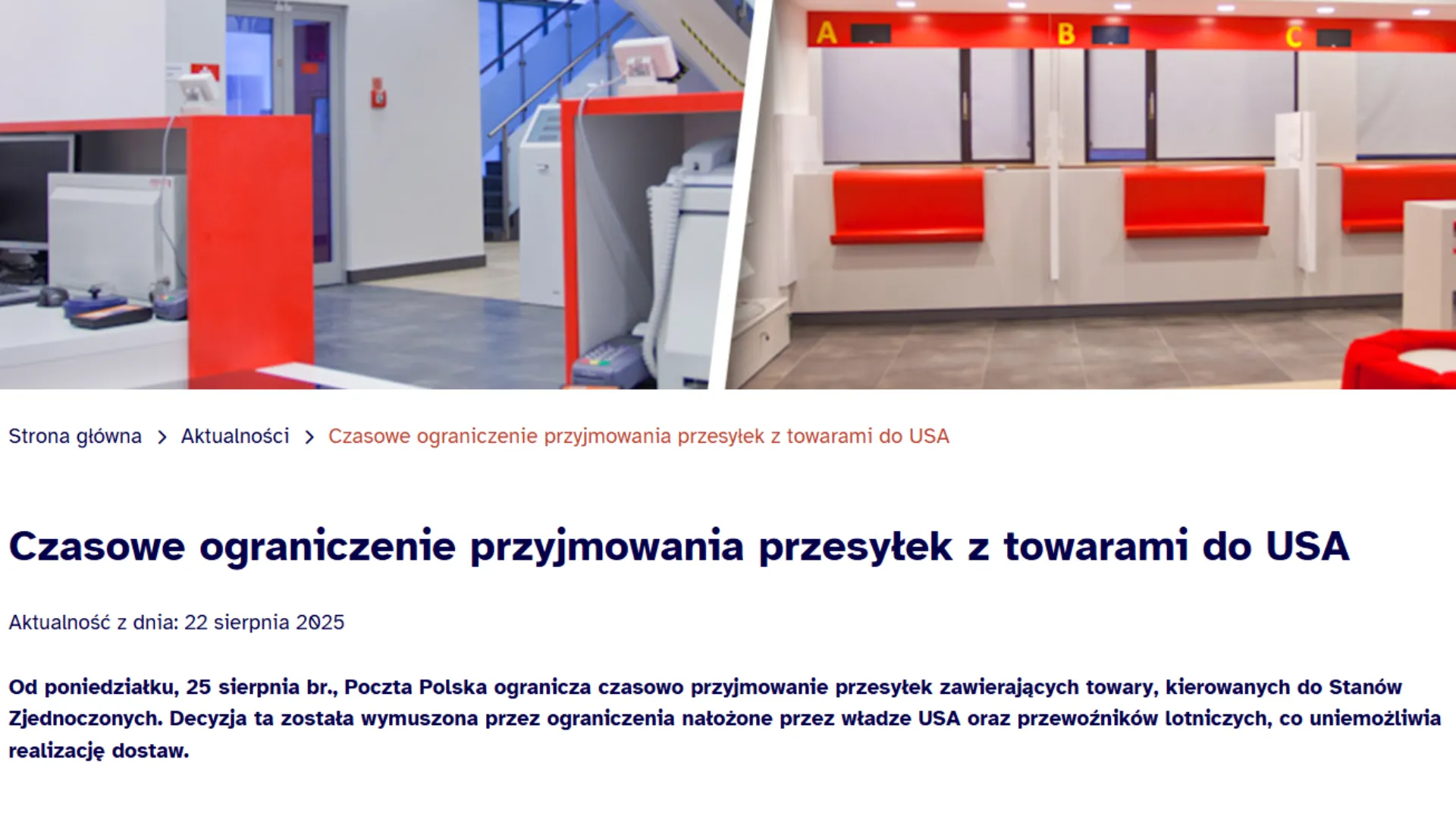 A B C

Strona główna > Aktualności > Czasowe ograniczenie przyjmowania przesyłek z towarami do USA

Czasowe ograniczenie przyjmowania przesyłek z towarami do USA

Aktualność z dnia: 22 sierpnia 2025

Od poniedziałku, 25 sierpnia br., Poczta Polska ogranicza czasowo przyjmowanie przesyłek zawierających towary, kierowanych do Stanów Zjednoczonych. Decyzja ta została wymuszona przez ograniczenia nałożone przez władze USA oraz przewoźników lotniczych, co uniemożliwia realizację dostaw.